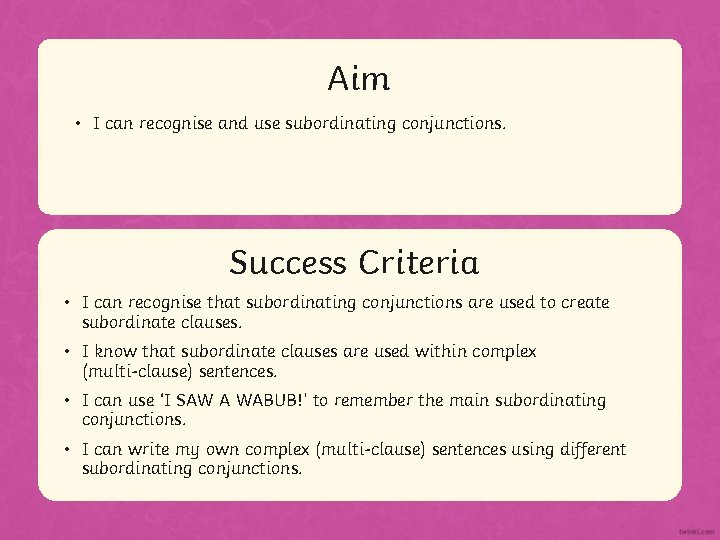 Aim

• I can recognise and use subordinating conjunctions.

Success Criteria

• I can recognise that subordinating conjunctions are used to create subordinate clauses.

• I know that subordinate clauses are used within complex (multi-clause) sentences.

• I can use 'I SAW A WABUB!' to remember the main subordinating conjunctions.

• I can write my own complex (multi-clause) sentences using different subordinating conjunctions.

twinkl.com